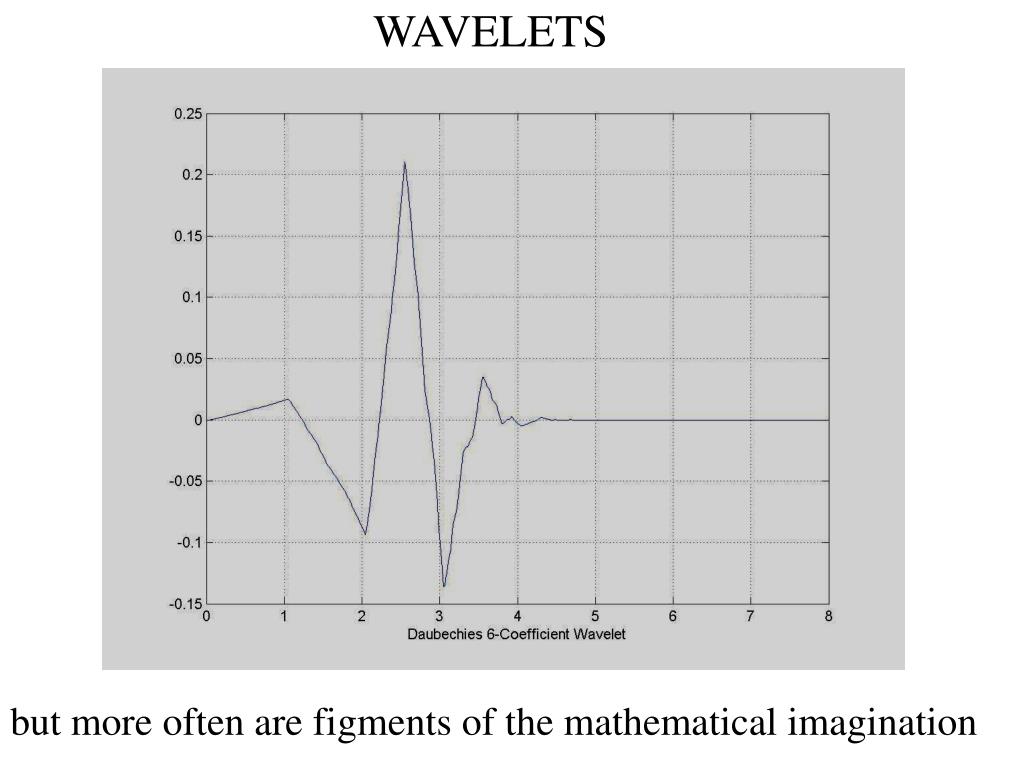 WAVELETS

0.25
0.2
0.15
0.1
0.05
0
-0.05
-0.1
-0.15

0 1 2 3 4 5 6 7 8

Daubechies 6-Coefficient Wavelet

but more often are figments of the mathematical imagination